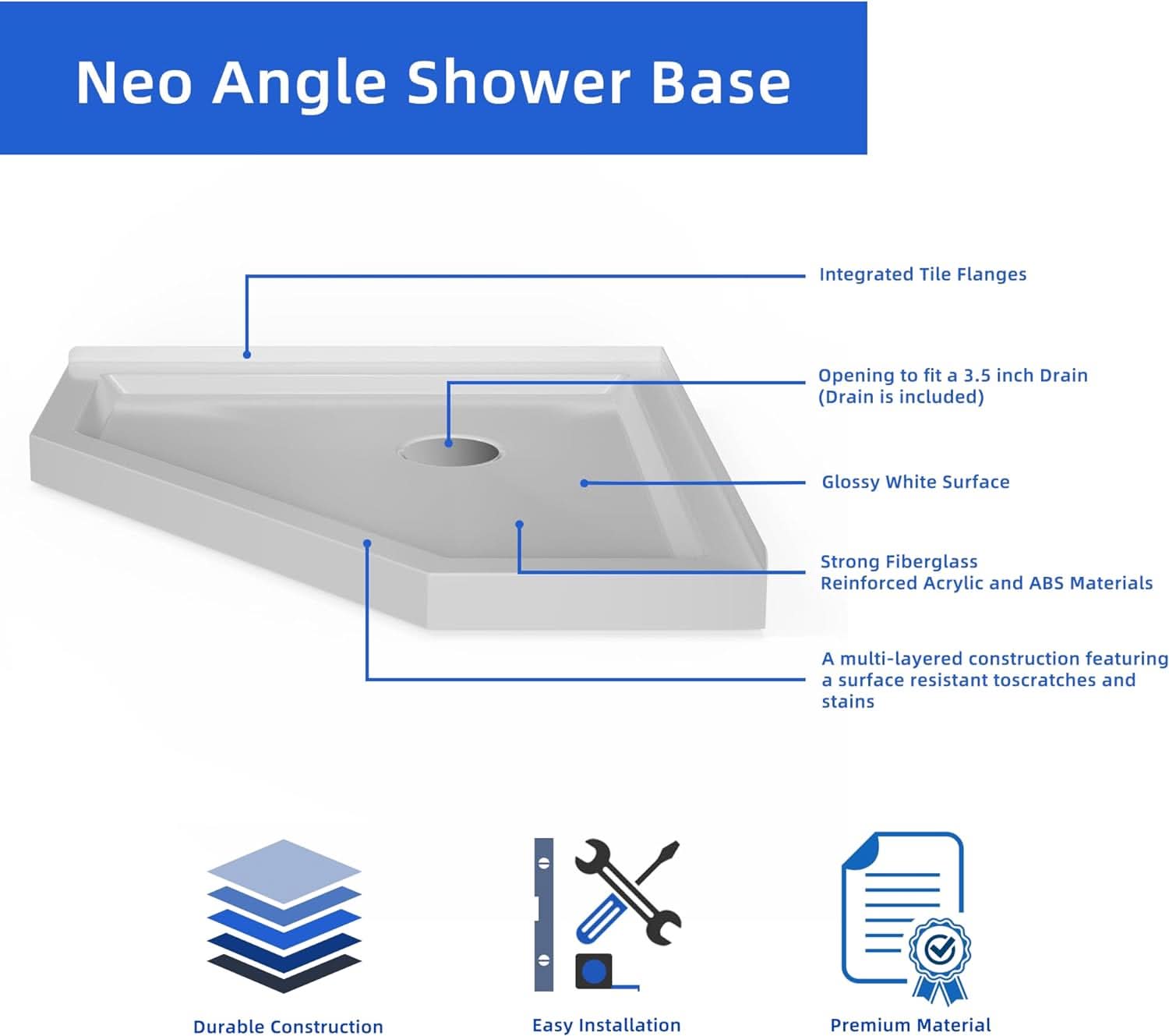 Neo Angle Shower Base

Integrated Tile Flanges

Opening to fit a 3.5 inch Drain (Drain is included)

Glossy White Surface

Strong Fiberglass Reinforced Acrylic and ABS Materials

A multi-layered construction featuring a surface resistant toscratches and stains

Durable Construction

Easy Installation

Premium Material